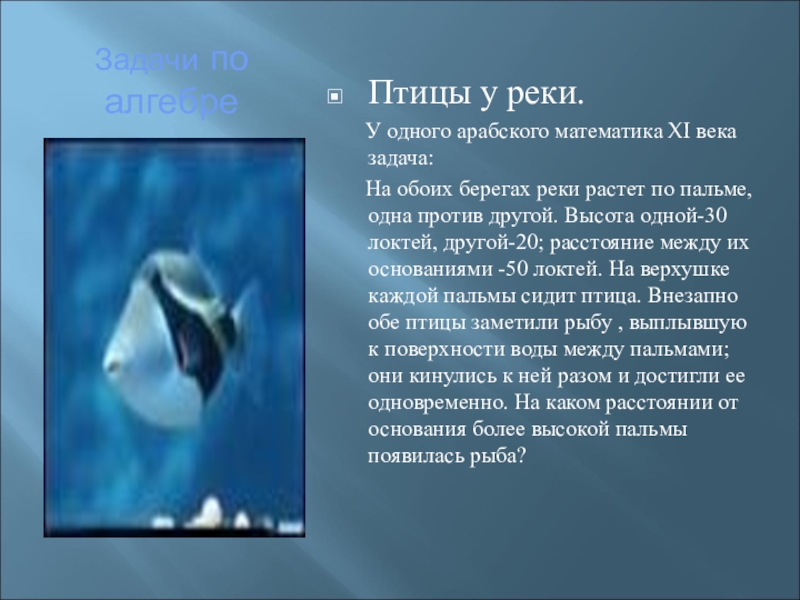 Задачи по алгебре

Птицы у реки.

У одного арабского математика XI века задача:

На обоих берегах реки растет по пальме, одна против другой. Высота одной-30 локтей, другой-20; расстояние между их основаниями -50 локтей. На верхушке каждой пальмы сидит птица. Внезапно обе птицы заметили рыбу , выплывшую к поверхности воды между пальмами; они кинулись к ней разом и достигли ее одновременно. На каком расстоянии от основания более высокой пальмы появилась рыба?